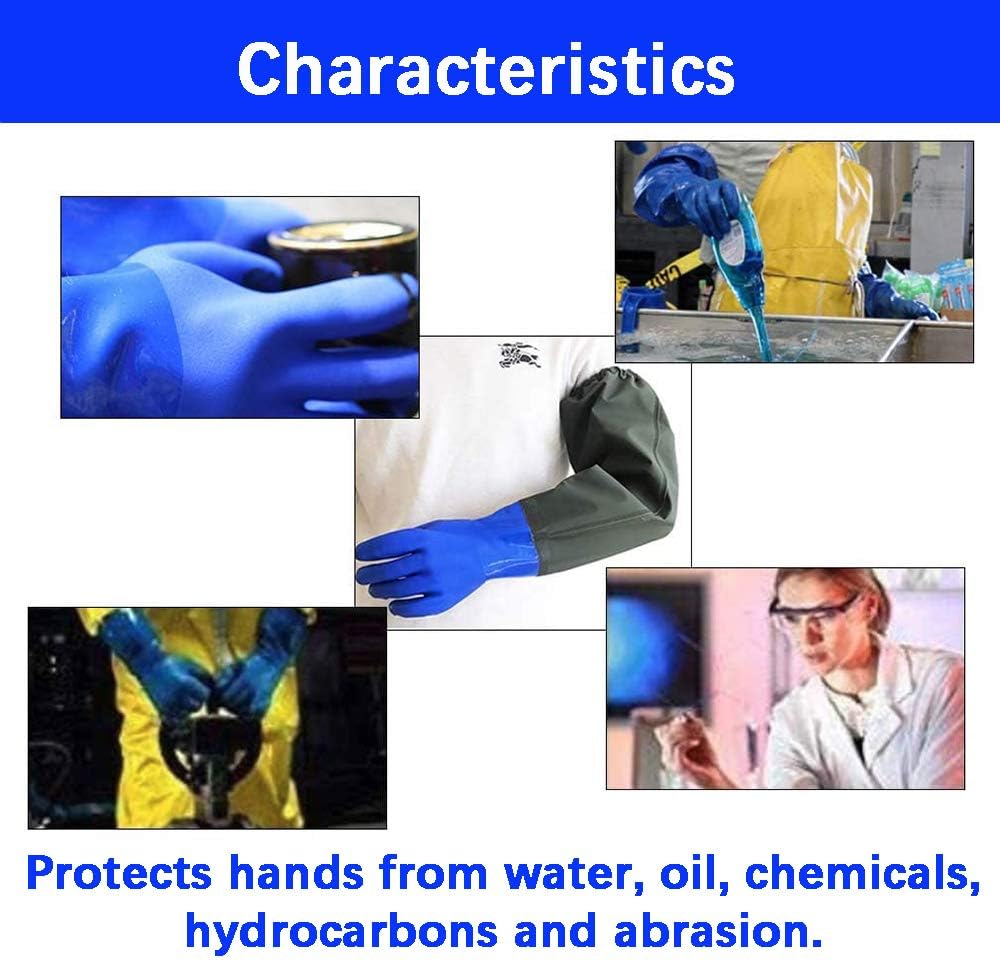 Characteristics

Protects hands from water, oil, chemicals, hydrocarbons and abrasion.